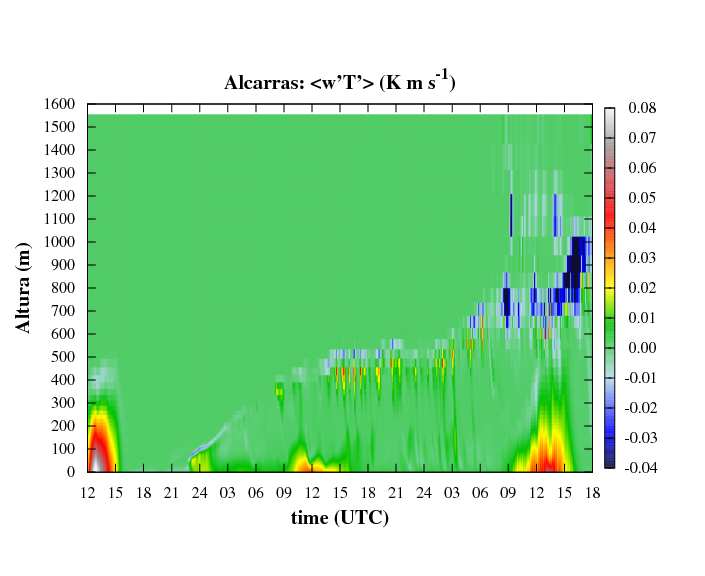 Alcarras: <w'T'> (K m $s^{-1}$)

1600
1500
1400
1300
1200
1100
1000
900
800
700
600
500
400
300
200
100
0

Altura (m)

12 15 18 21 24 03 06 09 12 15 18 21 24 03 06 09 12 15 18

time (UTC)

0.08
0.07
0.06
0.05
0.04
0.03
0.02
0.01
0.00
-0.01
-0.02
-0.03
-0.04